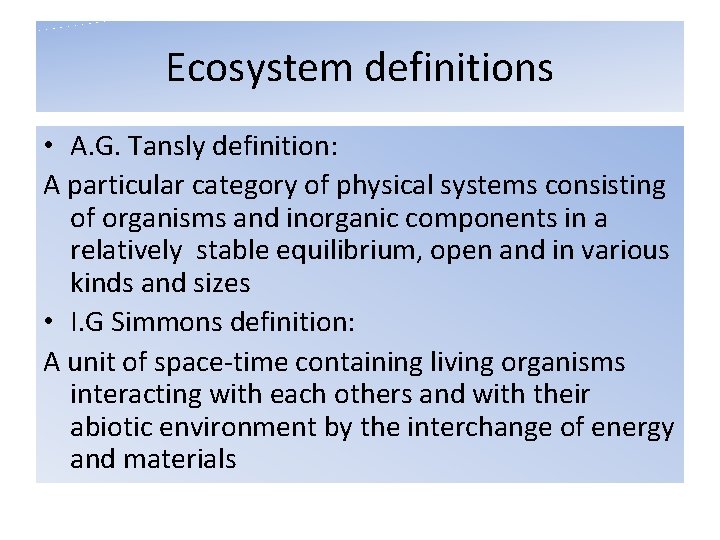 Ecosystem definitions

• A.G. Tansly definition:

A particular category of physical systems consisting of organisms and inorganic components in a relatively stable equilibrium, open and in various kinds and sizes

• I.G Simmons definition:

A unit of space-time containing living organisms interacting with each others and with their abiotic environment by the interchange of energy and materials